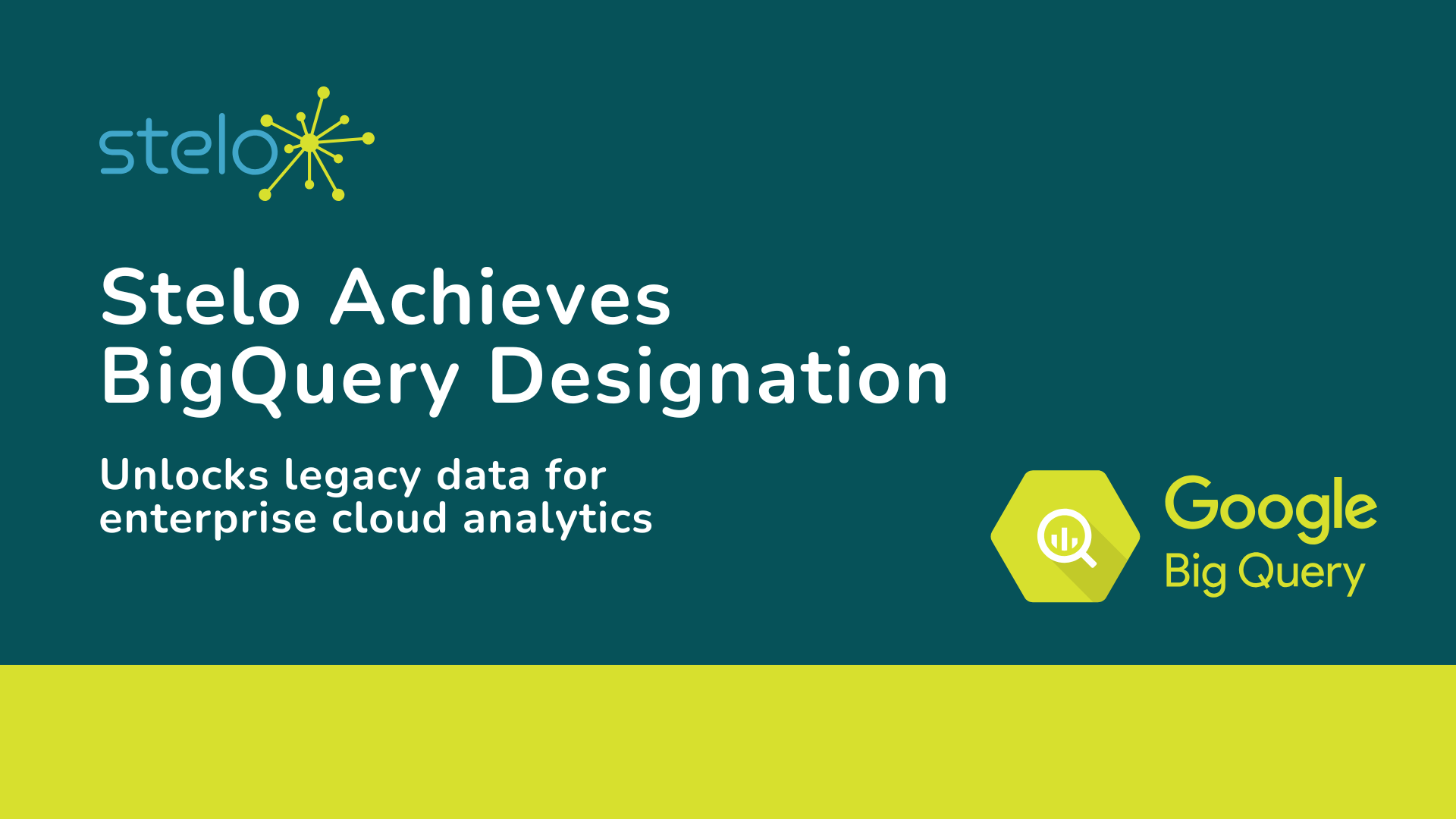 stelo

Stelo Achieves BigQuery Designation

Unlocks legacy data for enterprise cloud analytics

Google
Big Query